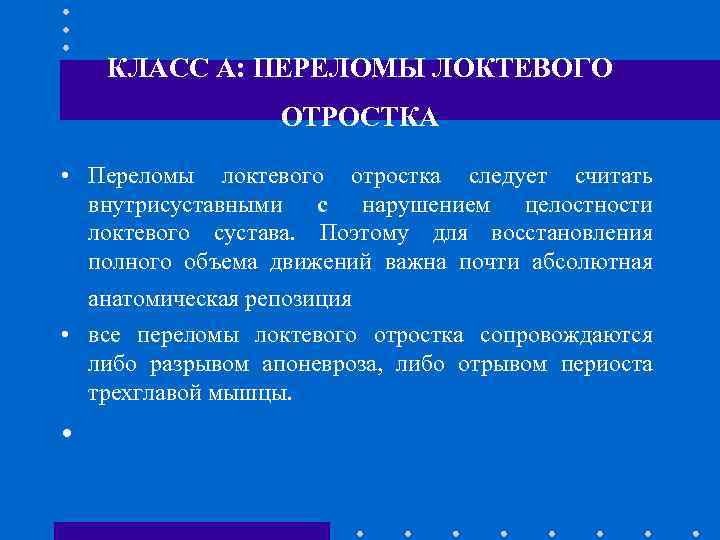 КЛАСС А: ПЕРЕЛОМЫ ЛОКТЕВОГО ОТРОСТКА

• Переломы локтевого отростка следует считать внутрисуставными с нарушением целостности локтевого сустава. Поэтому для восстановления полного объема движений важна почти абсолютная анатомическая репозиция

• все переломы локтевого отростка сопровождаются либо разрывом апоневроза, либо отрывом периоста трехглавой мышцы.

•